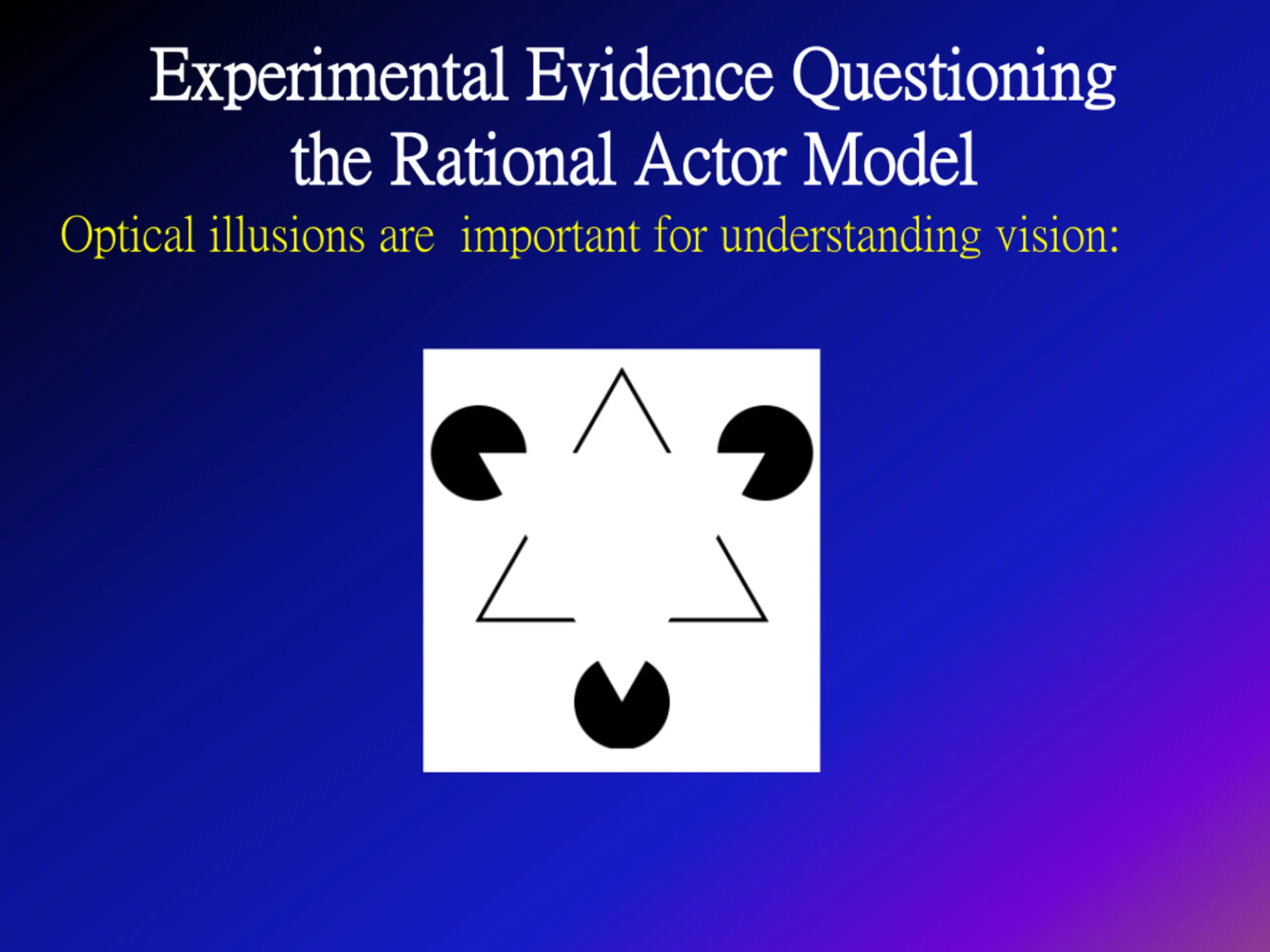 Experimental Evidence Questioning the Rational Actor Model

Optical illusions are important for understanding vision: